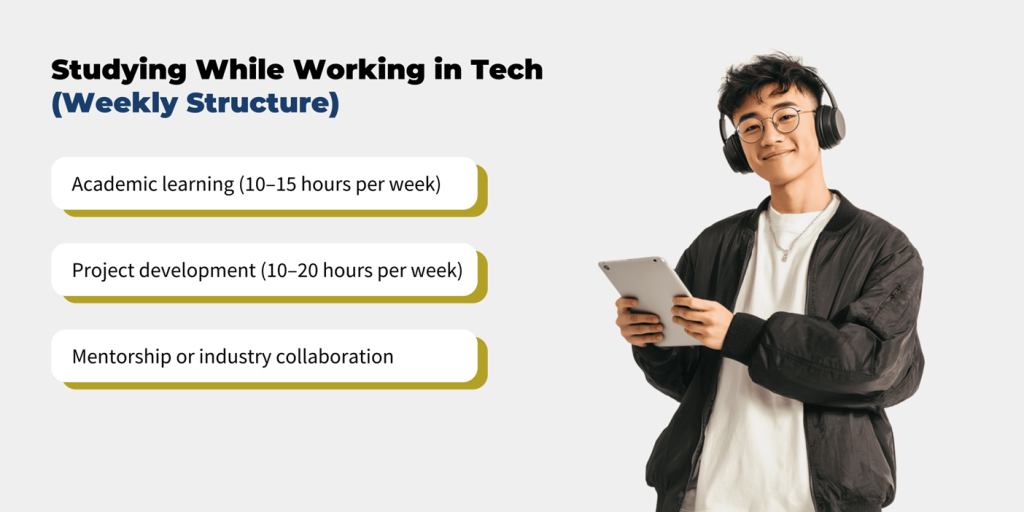 Studying While Working in Tech
(Weekly Structure)

Academic learning (10–15 hours per week)

Project development (10–20 hours per week)

Mentorship or industry collaboration